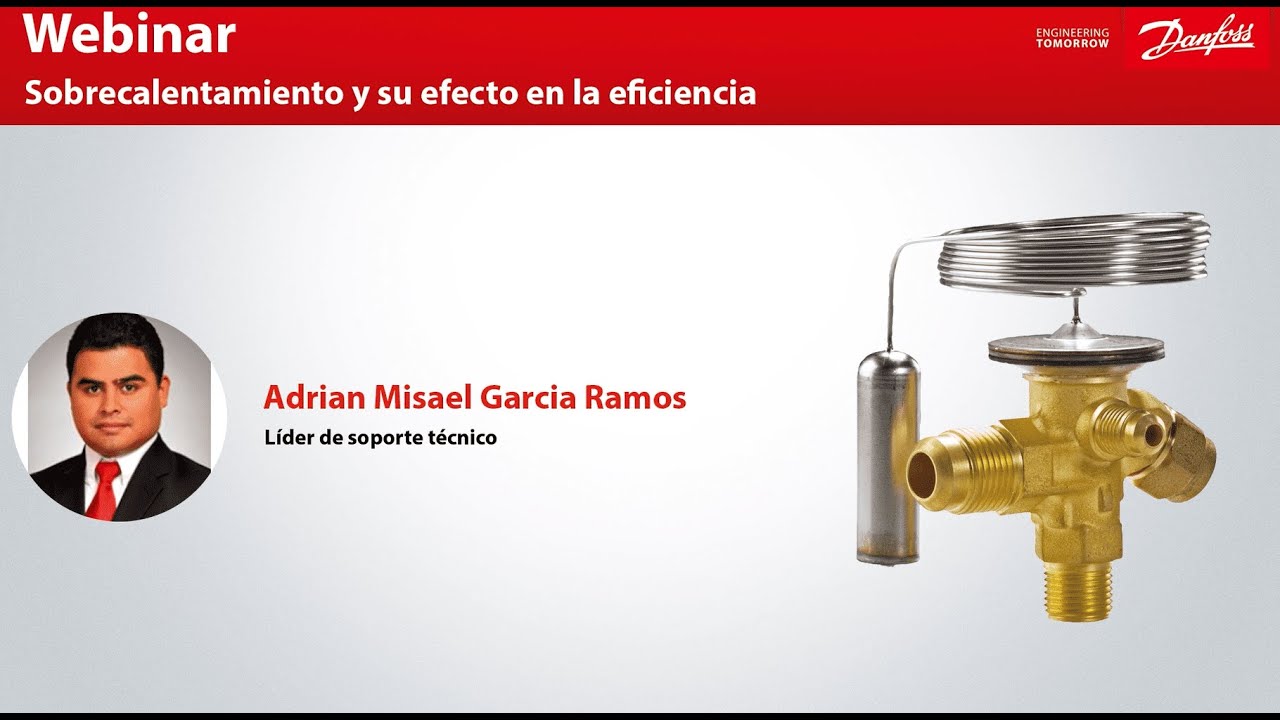 Webinar
Sobrecalentamiento y su efecto en la eficiencia

ENGINEERING TOMORROW
Danfoss

Adrian Misael Garcia Ramos
Líder de soporte técnico